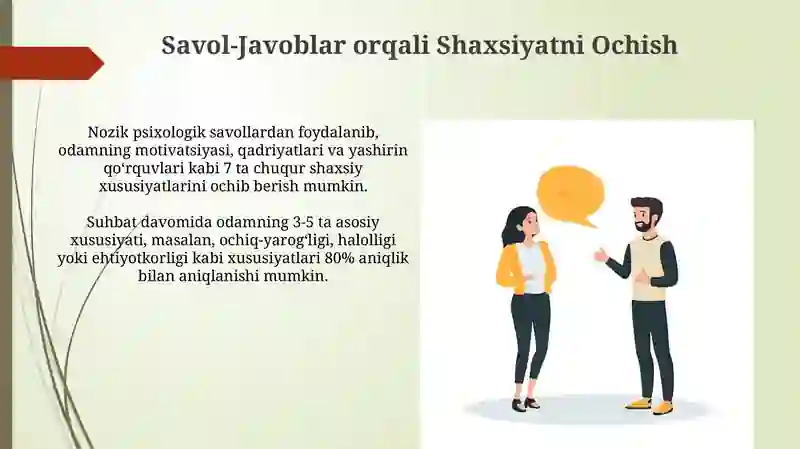 Savol-Javoblar orqali Shaxsiyatni Ochish

Nozik psixologik savollardan foydalanib, odamning motivatsiyasi, qadriyatlari va yashirin qo‘rquvlari kabi 7 ta chuqur shaxsiy xususiyatlarini ochib berish mumkin.

Suhbat davomida odamning 3-5 ta asosiy xususiyati, masalan, ochiq-yarog‘ligi, halolligi yoki ehtiyotkorligi kabi xususiyatlari 80% aniqlik bilan aniqlanishi mumkin.